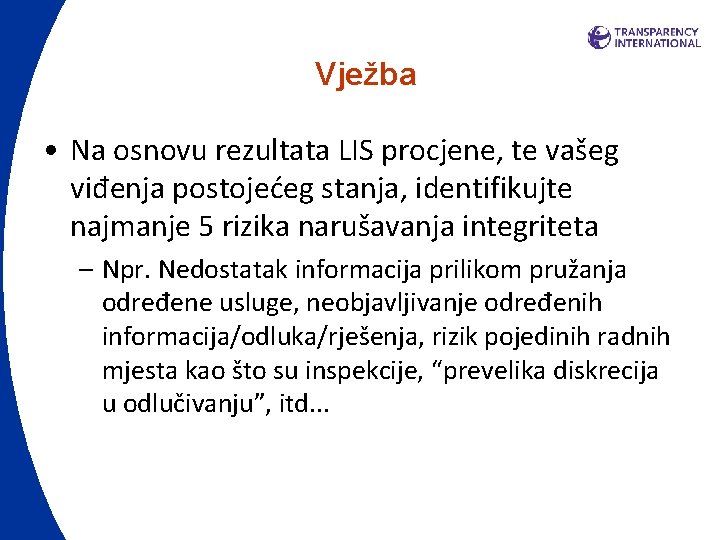 TRANSPARENCY INTERNATIONAL

Vježba

• Na osnovu rezultata LIS procjene, te vašeg viđenja postojećeg stanja, identifikujte najmanje 5 rizika narušavanja integriteta

– Npr. Nedostatak informacija prilikom pružanja određene usluge, neobjavljivanje određenih informacija/odluka/rješenja, rizik pojedinih radnih mjesta kao što su inspekcije, “prevelika diskrecija u odlučivanju”, itd...